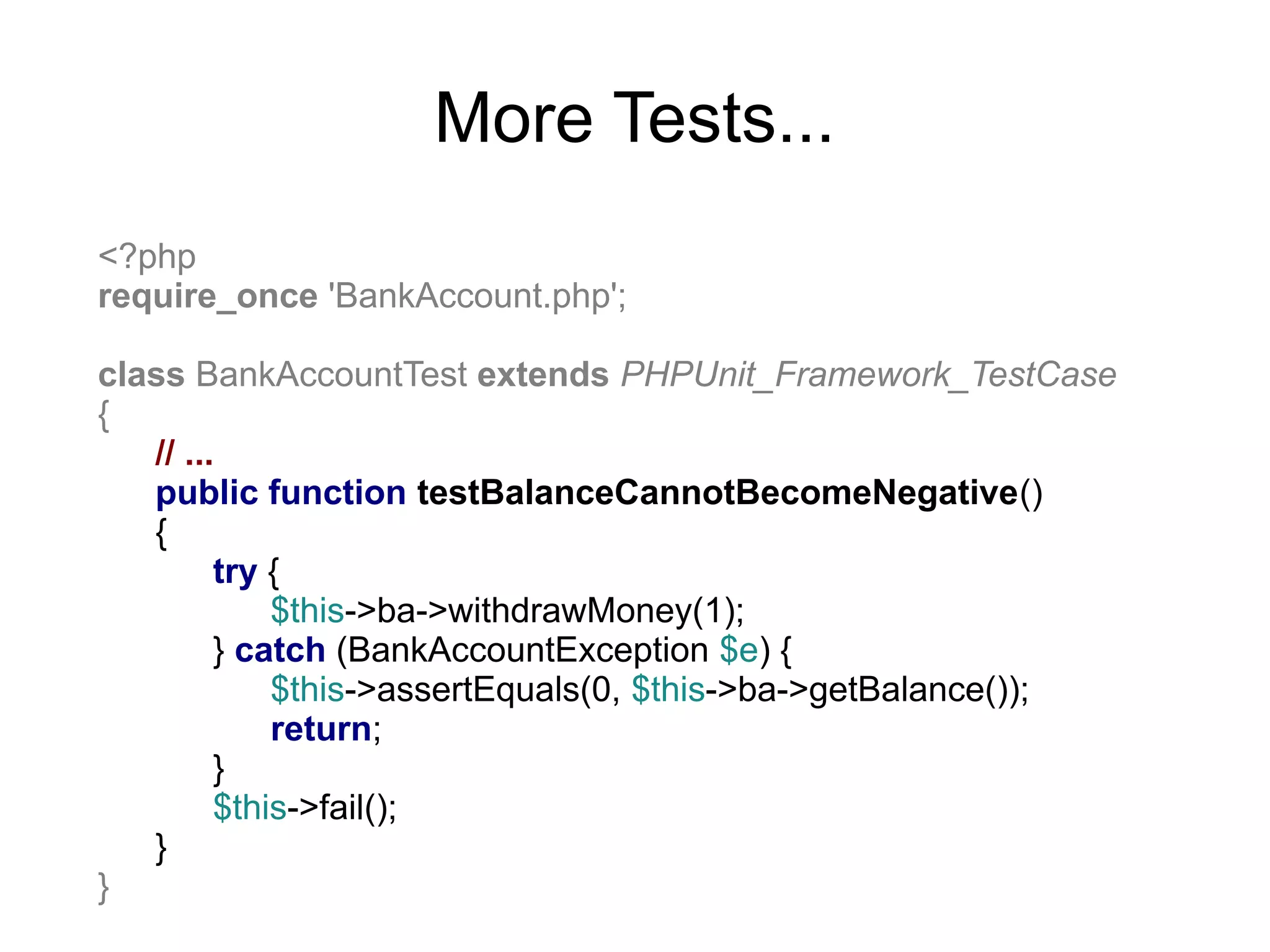 More Tests...

<?php
require_once 'BankAccount.php';

class BankAccountTest extends PHPUnit_Framework_TestCase
{
    // ...
    public function testBalanceCannotBecomeNegative()
    {
        try {
            $this->ba->withdrawMoney(1);
        } catch (BankAccountException $e) {
            $this->assertEquals(0, $this->ba->getBalance());
            return;
        }
        $this->fail();
    }
}